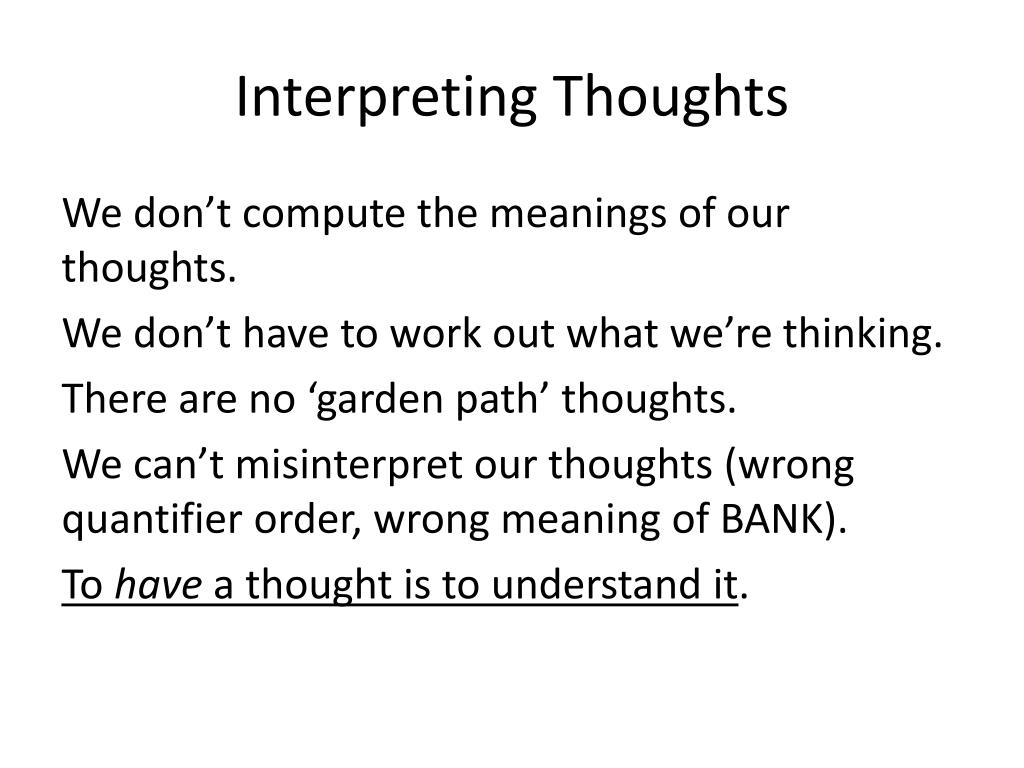 Interpreting Thoughts

We don’t compute the meanings of our thoughts.

We don’t have to work out what we’re thinking.

There are no ‘garden path’ thoughts.

We can’t misinterpret our thoughts (wrong quantifier order, wrong meaning of BANK).

To have a thought is to understand it.